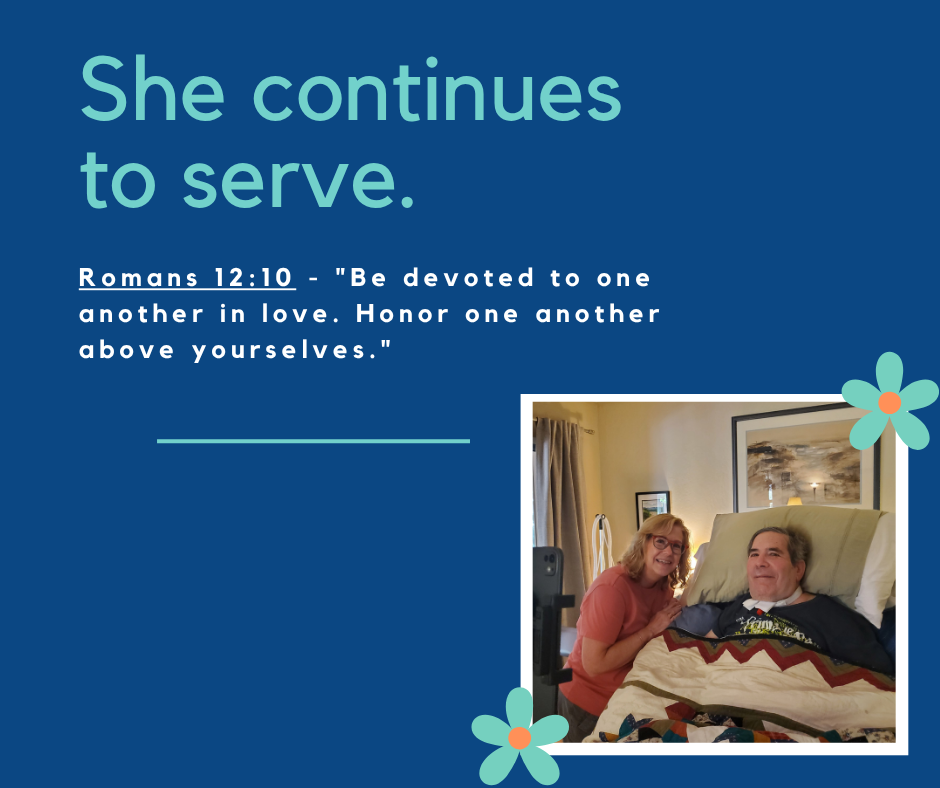 She continues to serve.

Romans 12:10 - "Be devoted to one another in love. Honor one another above yourselves."